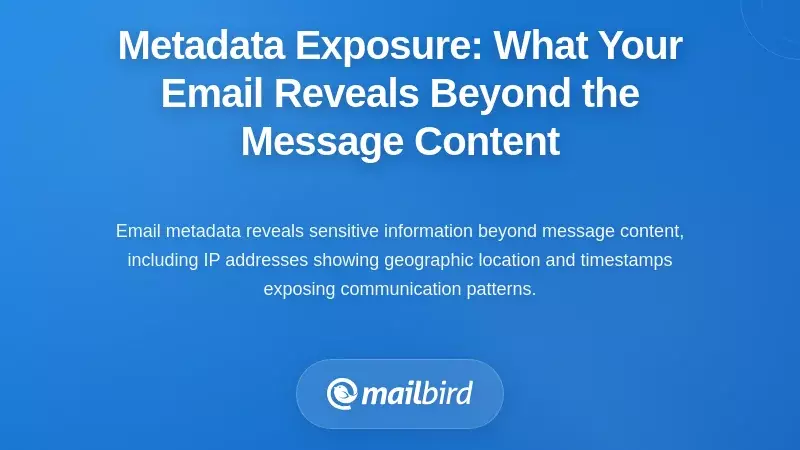 Metadata Exposure: What Your Email Reveals Beyond the Message Content

Email metadata reveals sensitive information beyond message content, including IP addresses showing geographic location and timestamps exposing communication patterns.

mailbird